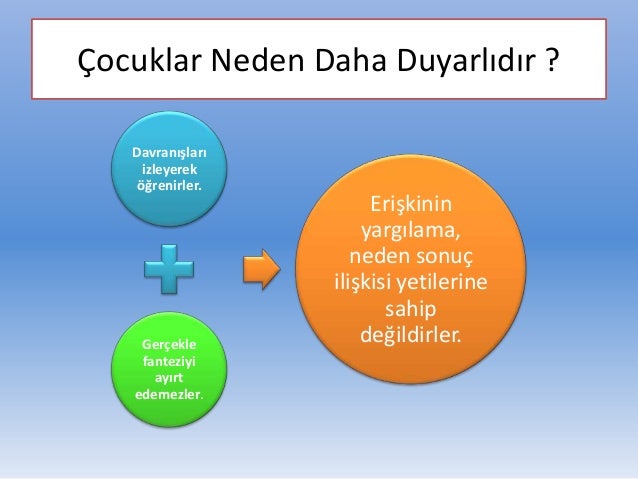 Çocuklar Neden Daha Duyarlıdır ?

Davranışları izleyerek öğrenirler.

Gerçekle fanteziyi ayırt edemezler.

Erişkinin yargılama, neden sonuç ilişkisi yetilerine sahip değildirler.